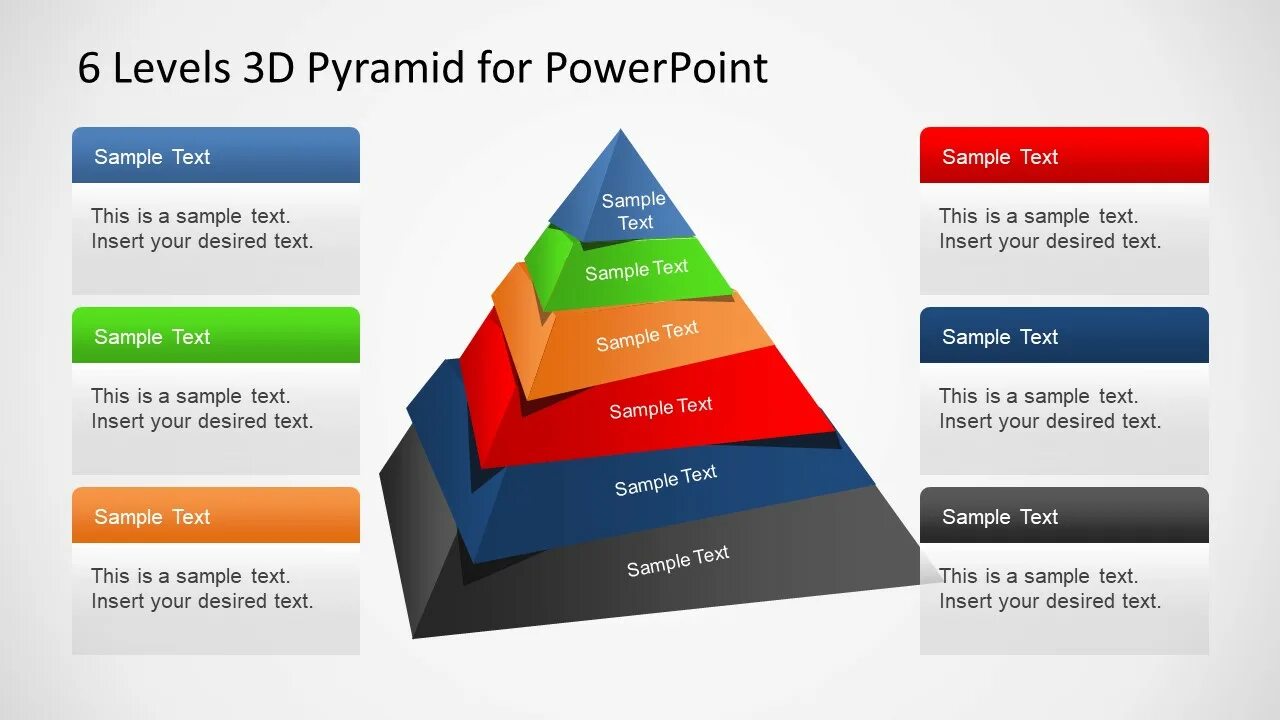 6 Levels 3D Pyramid for PowerPoint

Sample Text

This is a sample text. Insert your desired text.

Sample Text

This is a sample text. Insert your desired text.

Sample Text

This is a sample text. Insert your desired text.

Sample Text

Sample Text

Sample Text

Sample Text

Sample Text

Sample Text

Sample Text

This is a sample text. Insert your desired text.

Sample Text

This is a sample text. Insert your desired text.

Sample Text

This is a sample text. Insert your desired text.